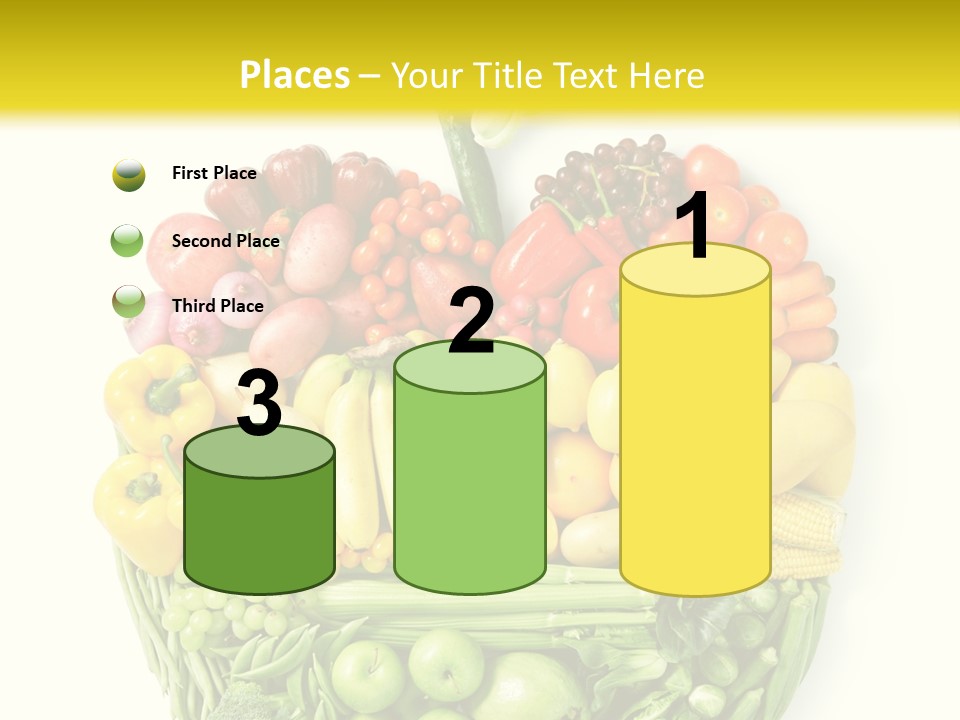 Places – Your Title Text Here

First Place

Second Place

Third Place

3

2

1